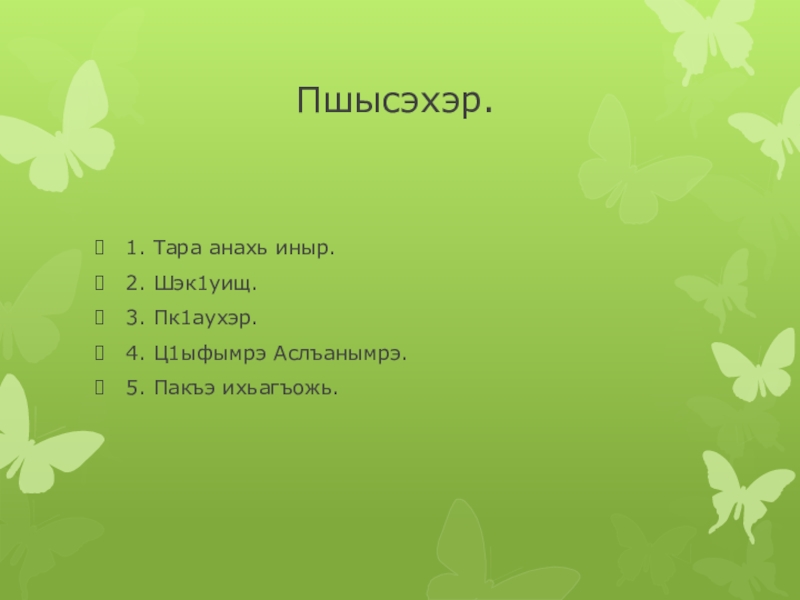 Пшысэхэр.

1. Тара анахь иныр.

2. Шэк1уищ.

3. Пк1аухэр.

4. Ц1ыфымрэ Аслъанымрэ.

5. Пакъэ ихьагъожь.